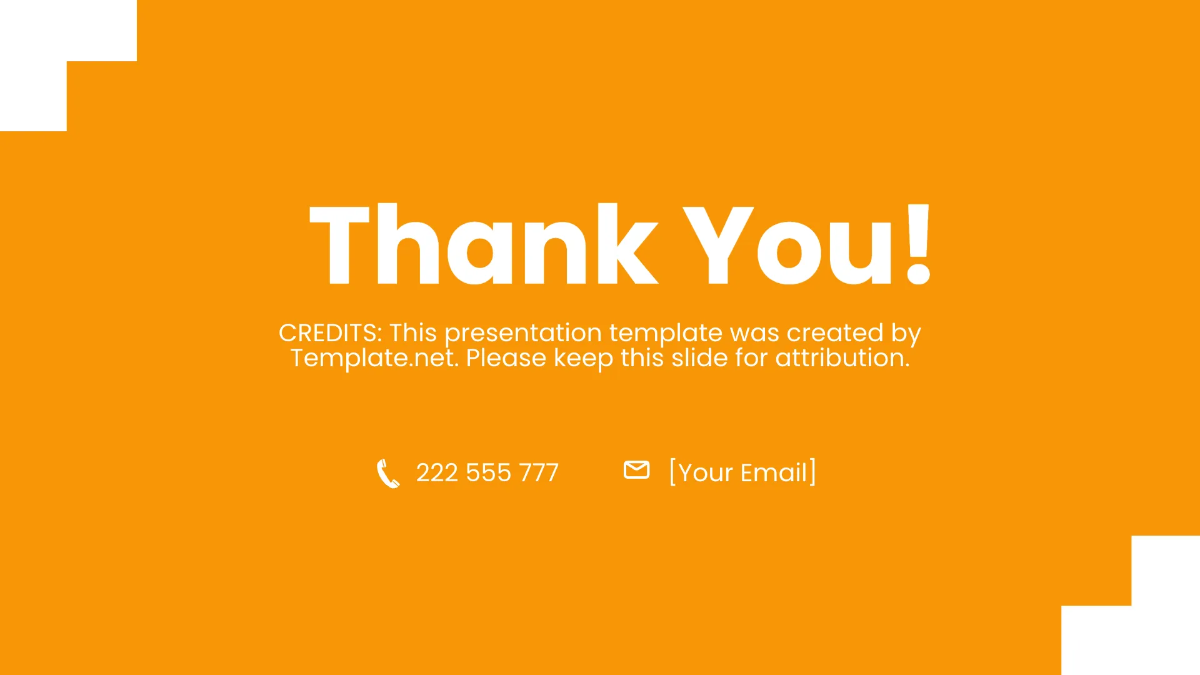 Thank You!

CREDITS: This presentation template was created by Template.net. Please keep this slide for attribution.

222 555 777

[Your Email]